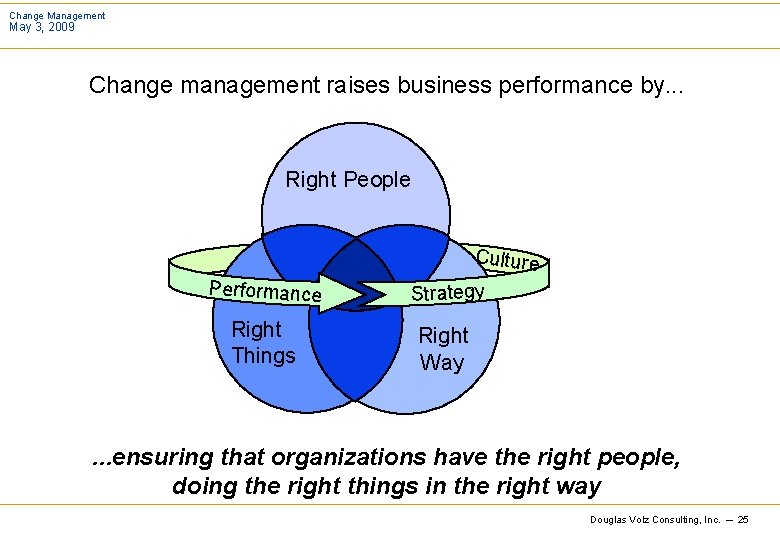 Change Management
May 3, 2009

Change management raises business performance by...

Right People

Culture

Performance

Strategy

Right Things

Right Way

...ensuring that organizations have the right people, doing the right things in the right way

Douglas Volz Consulting, Inc. — 25